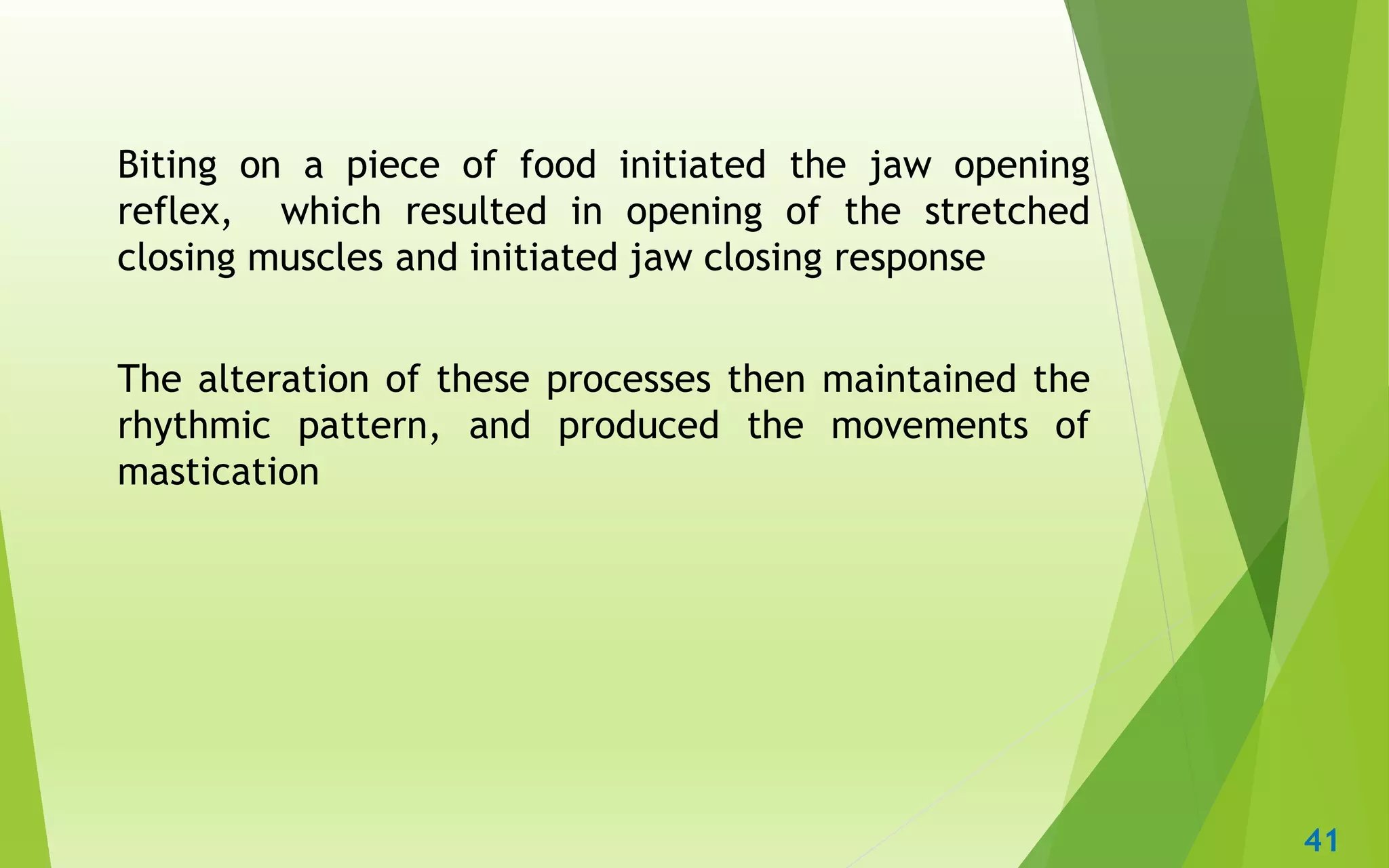 Biting on a piece of food initiated the jaw opening reflex, which resulted in opening of the stretched closing muscles and initiated jaw closing response

The alteration of these processes then maintained the rhythmic pattern, and produced the movements of mastication

41